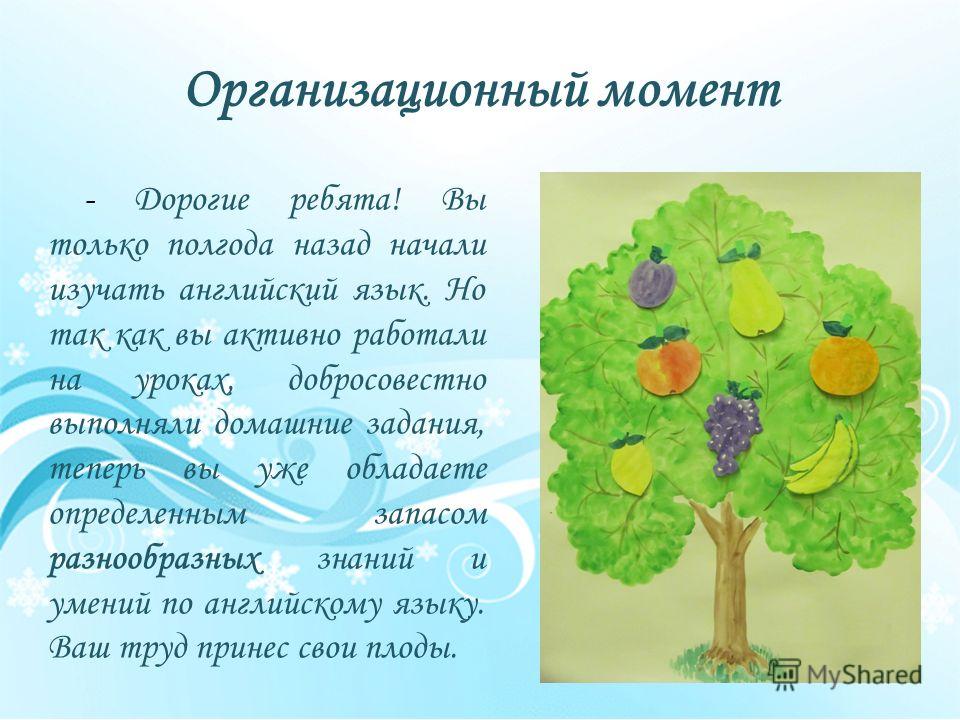 Организационный момент

- Дорогие ребята! Вы только полгода назад начали изучать английский язык. Но так как вы активно работали на уроках, добросовестно выполняли домашние задания, теперь вы уже обладаете определенным запасом разнообразных знаний и умений по английскому языку. Ваш труд принес свои плоды.

MyShared